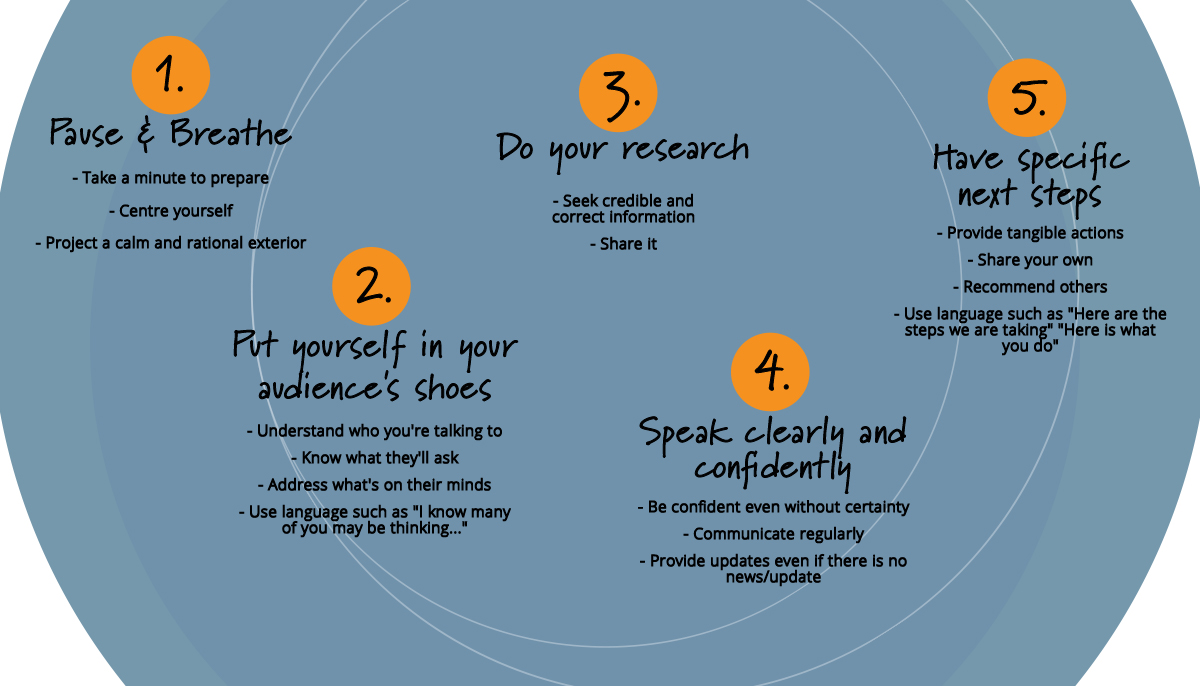 1.

Pause & Breathe

- Take a minute to prepare

- Centre yourself

- Project a calm and rational exterior

2.

Put yourself in your audience's shoes

- Understand who you're talking to

- Know what they'll ask

- Address what's on their minds

- Use language such as "I know many of you may be thinking..."

3.

Do your research

- Seek credible and correct information

- Share it

4.

Speak clearly and confidently

- Be confident even without certainty

- Communicate regularly

- Provide updates even if there is no news/update

5.

Have specific next steps

- Provide tangible actions

- Share your own

- Recommend others

- Use language such as "Here are the steps we are taking" "Here is what you do"